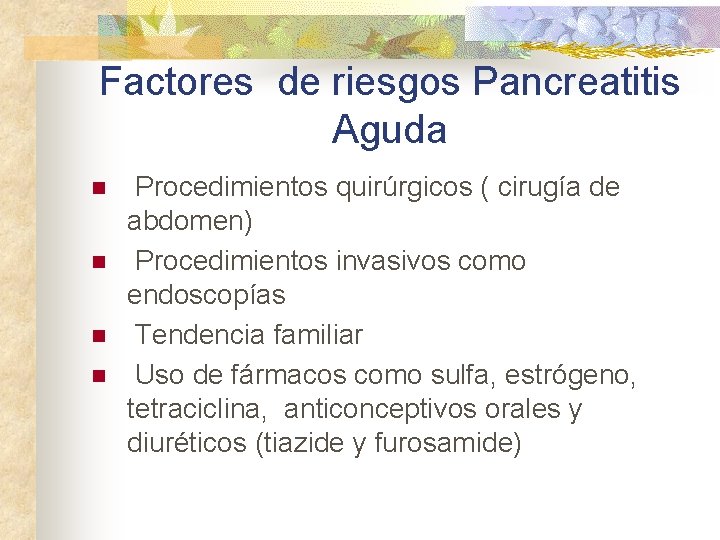 Factores de riesgos Pancreatitis Aguda

- Procedimientos quirúrgicos ( cirugía de abdomen)
- Procedimientos invasivos como endoscopías
- Tendencia familiar
- Uso de fármacos como sulfa, estrógeno, tetraciclina, anticonceptivos orales y diuréticos (tiazide y furosamide)